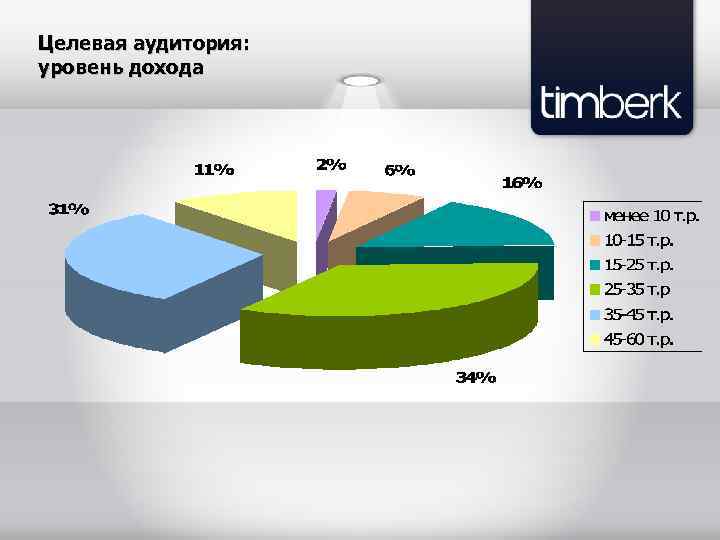 Целевая аудитория:
уровень дохода

timberk

11%
2%
6%
16%
31%
34%

менее 10 т.р.
10-15 т.р.
15-25 т.р.
25-35 т.р
35-45 т.р.
45-60 т.р.